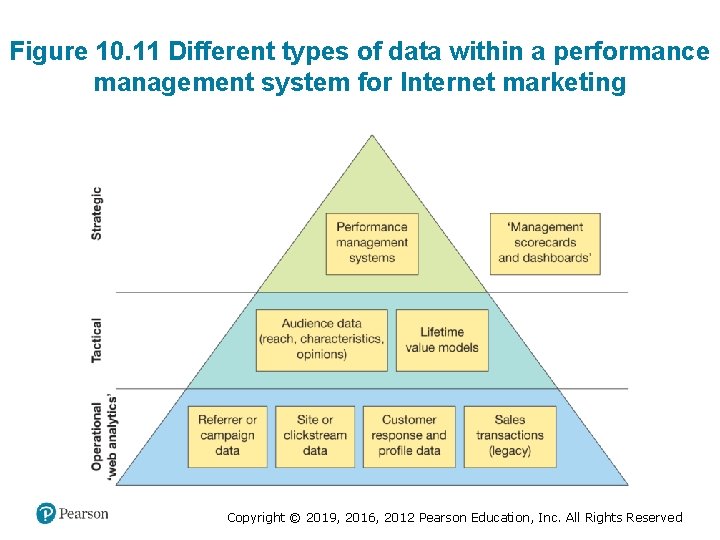 Figure 10.11 Different types of data within a performance management system for Internet marketing

Strategic

Performance management systems

'Management scorecards and dashboards'

Tactical

Audience data (reach, characteristics, opinions)

Lifetime value models

Operational 'web analytics'

Referrer or campaign data

Site or clickstream data

Customer response and profile data

Sales transactions (legacy)

Pearson

Copyright © 2019, 2016, 2012 Pearson Education, Inc. All Rights Reserved